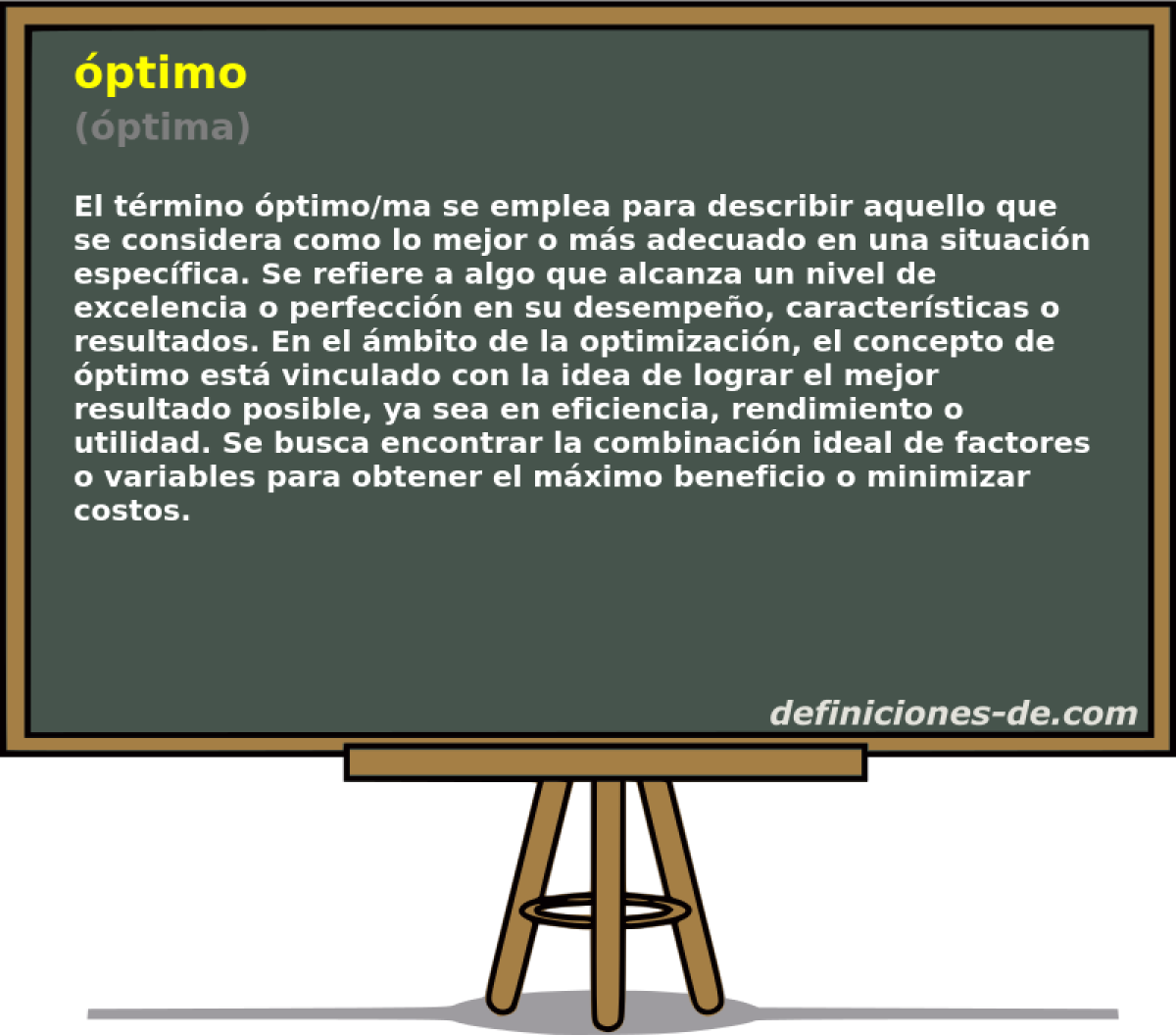 óptimo
(óptima)

El término óptimo/ma se emplea para describir aquello que se considera como lo mejor o más adecuado en una situación específica. Se refiere a algo que alcanza un nivel de excelencia o perfección en su desempeño, características o resultados. En el ámbito de la optimización, el concepto de óptimo está vinculado con la idea de lograr el mejor resultado posible, ya sea en eficiencia, rendimiento o utilidad. Se busca encontrar la combinación ideal de factores o variables para obtener el máximo beneficio o minimizar costos.

definiciones-de.com